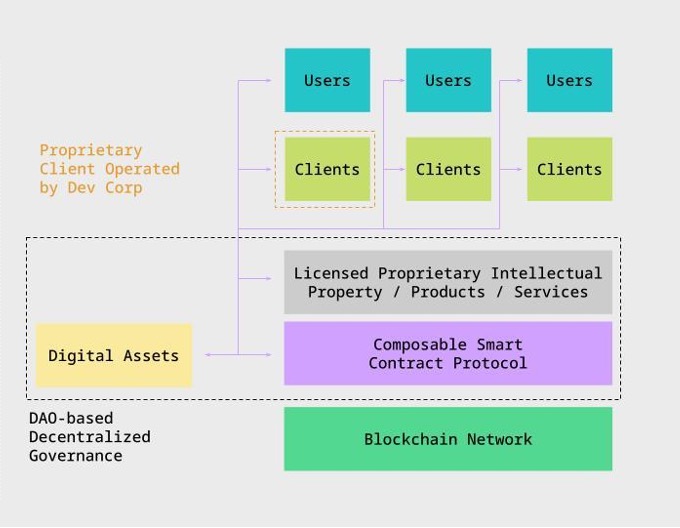 Users

Users

Users

Proprietary Client Operated by Dev Corp

Clients

Clients

Clients

Licensed Proprietary Intellectual Property / Products / Services

Digital Assets

Composable Smart Contract Protocol

DAO-based Decentralized Governance

Blockchain Network